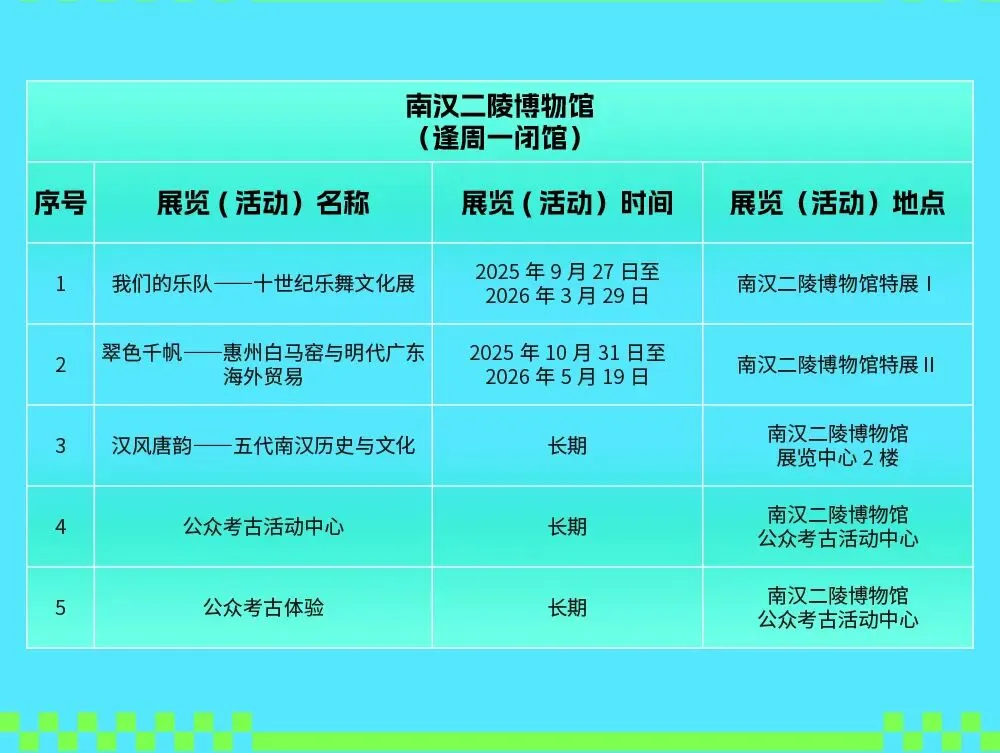 南汉二陵博物馆
（逢周一闭馆）

| 序号 | 展览（活动）名称 | 展览（活动）时间 | 展览（活动）地点 |
|---|---|---|---|
| 1 | 我们的乐队——十世纪乐舞文化展 | 2025 年 9 月 27 日至 2026 年 3 月 29 日 | 南汉二陵博物馆特展 I |
| 2 | 翠色千帆——惠州白马窑与明代广东海外贸易 | 2025 年 10 月 31 日至 2026 年 5 月 19 日 | 南汉二陵博物馆特展 II |
| 3 | 汉风唐韵——五代南汉历史与文化 | 长期 | 南汉二陵博物馆 展览中心 2 楼 |
| 4 | 公众考古活动中心 | 长期 | 南汉二陵博物馆 公众考古活动中心 |
| 5 | 公众考古体验 | 长期 | 南汉二陵博物馆 公众考古活动中心 |